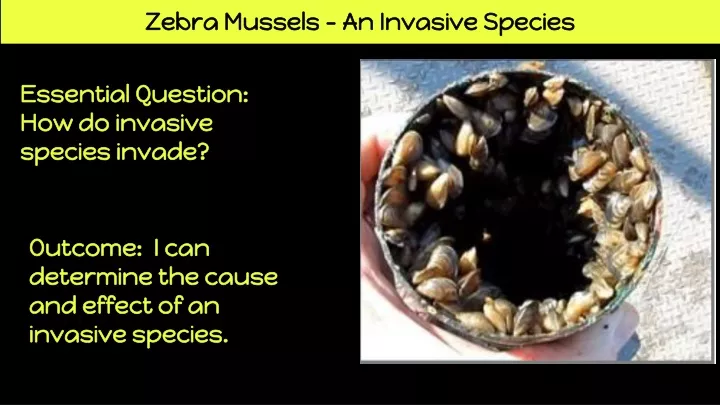 Zebra Mussels - An Invasive Species

Essential Question: How do invasive species invade?

Outcome: I can determine the cause and effect of an invasive species.